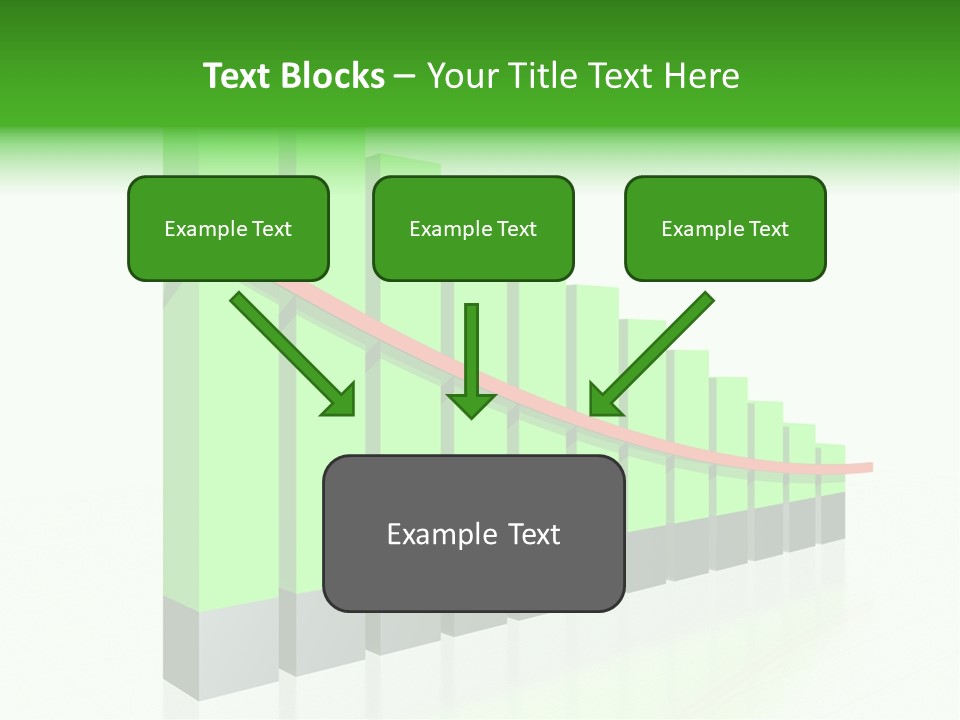 Text Blocks – Your Title Text Here

Example Text

Example Text

Example Text

Example Text